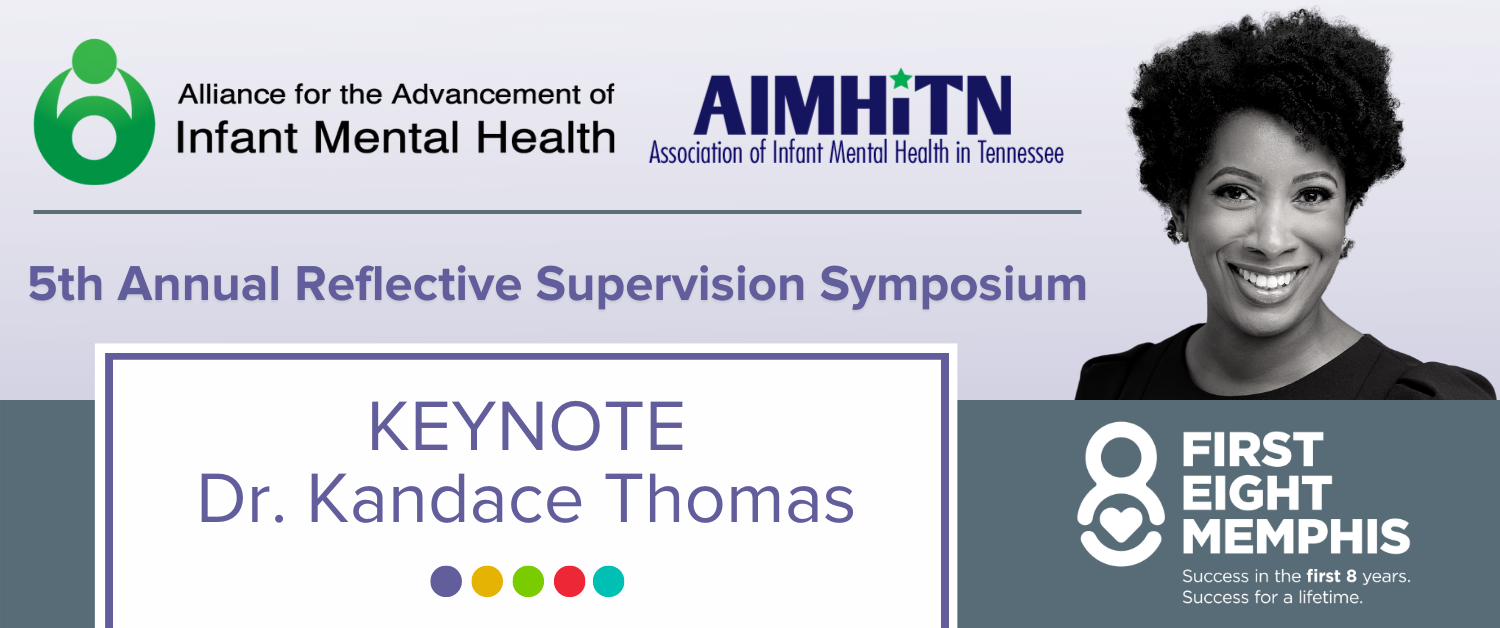 Alliance for the Advancement of Infant Mental Health

AIMHiTN
Association of Infant Mental Health in Tennessee

5th Annual Reflective Supervision Symposium

KEYNOTE
Dr. Kandace Thomas

FIRST EIGHT MEMPHIS
Success in the first 8 years. Success for a lifetime.